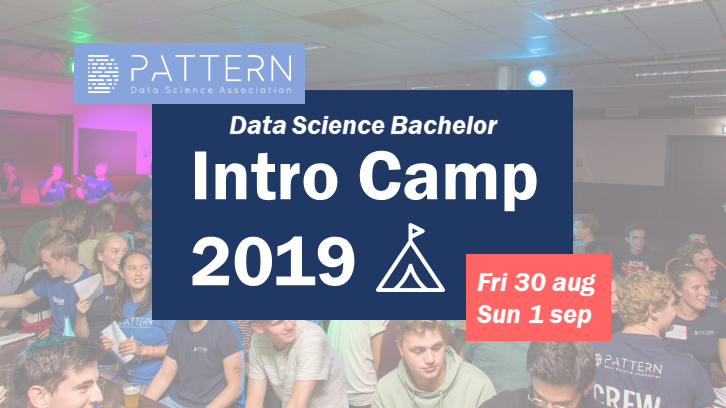 PATTERN
Data Science Association

Data Science Bachelor
Intro Camp
2019

Fri 30 aug
Sun 1 sep

PATTERN
Data Science Association
CREW